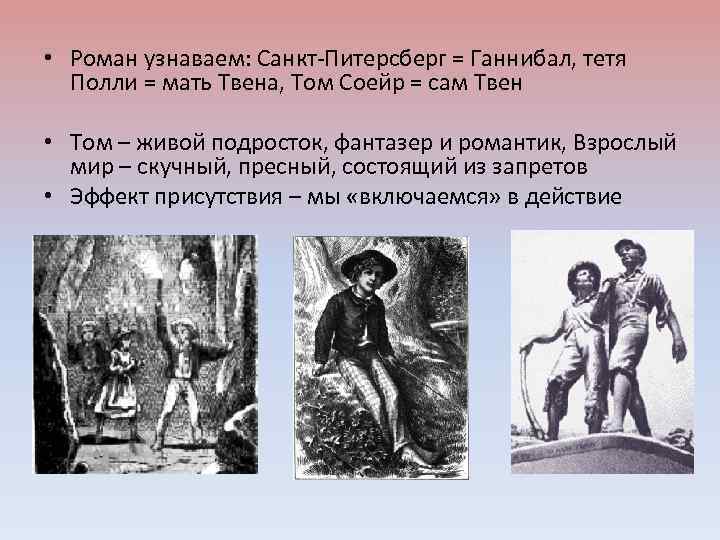 • Роман узнаваем: Санкт-Питерсберг = Ганнибал, тетя Полли = мать Твена, Том Соейр = сам Твен

• Том – живой подросток, фантазер и романтик, Взрослый мир – скучный, пресный, состоящий из запретов
• Эффект присутствия – мы «включаемся» в действие